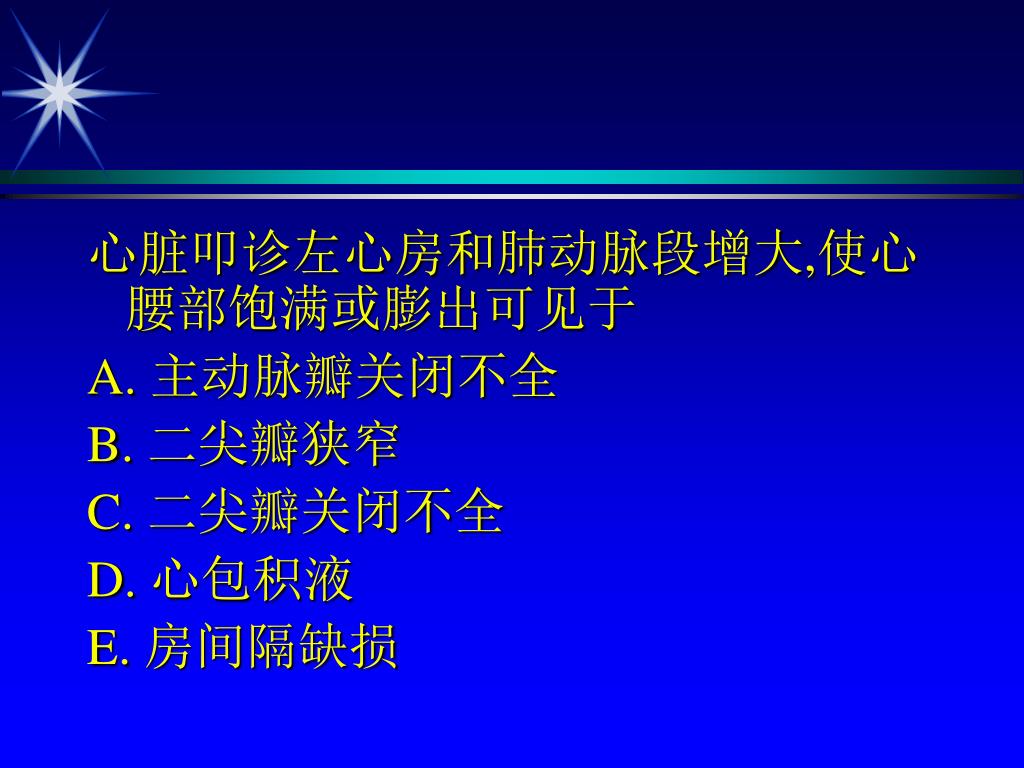 心脏叩诊左心房和肺动脉段增大,使心腰部饱满或膨出可见于

A. 主动脉瓣关闭不全

B. 二尖瓣狭窄

C. 二尖瓣关闭不全

D. 心包积液

E. 房间隔缺损